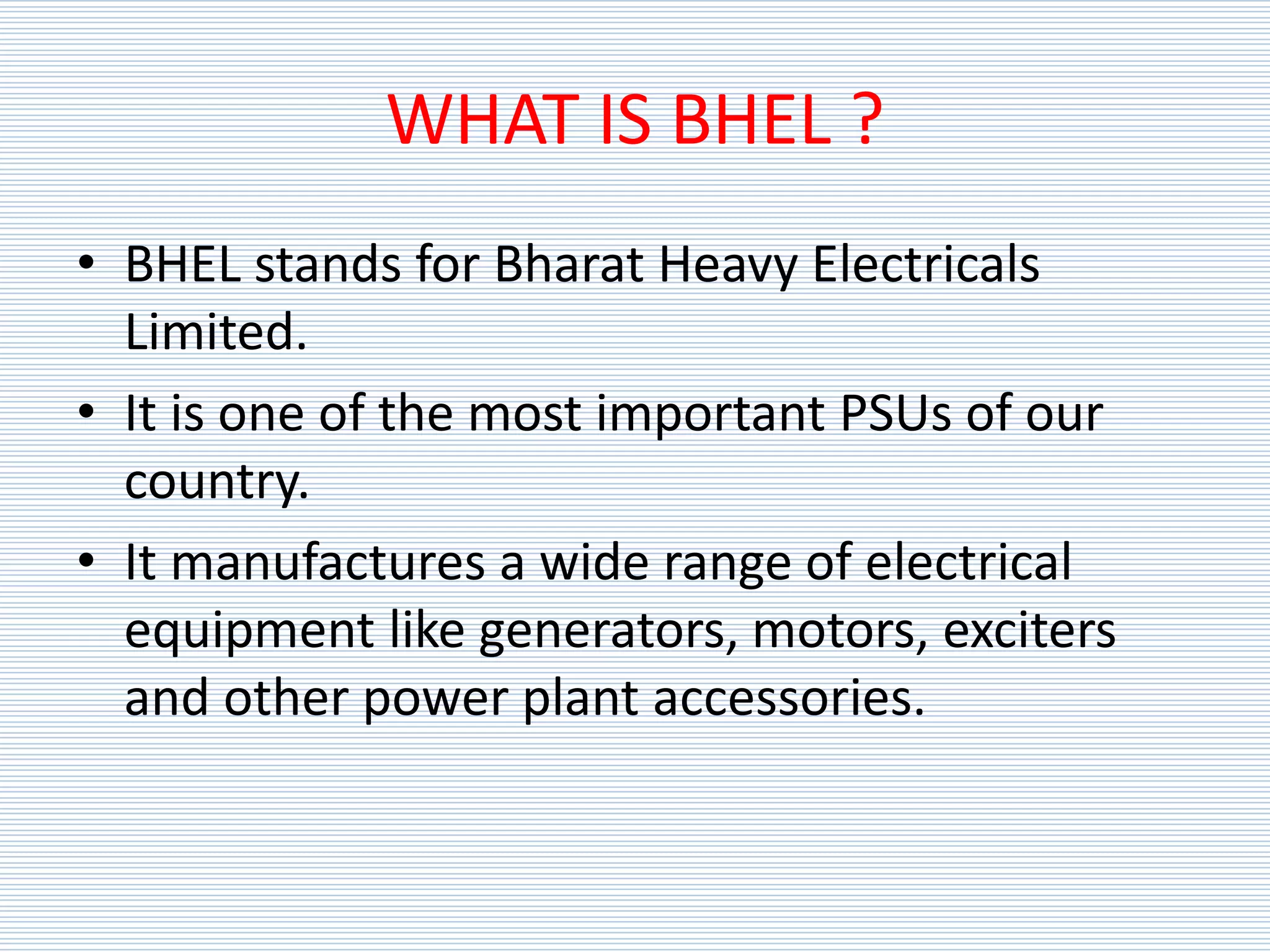 WHAT IS BHEL ?

• BHEL stands for Bharat Heavy Electricals Limited.

• It is one of the most important PSUs of our country.

• It manufactures a wide range of electrical equipment like generators, motors, exciters and other power plant accessories.